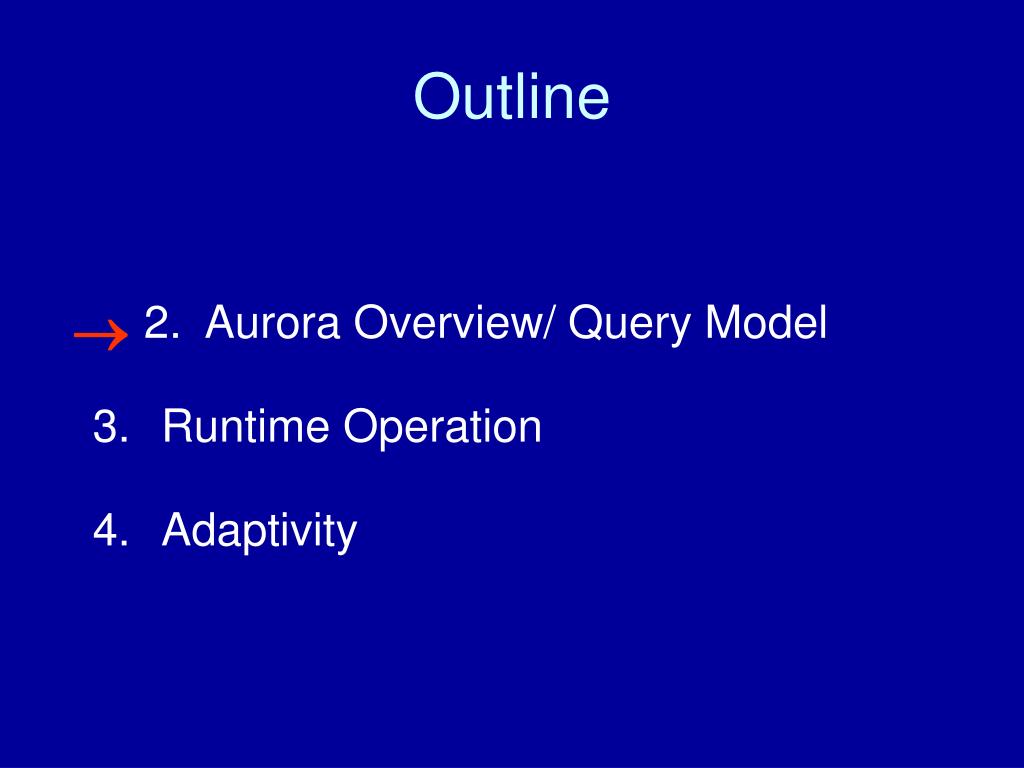 Outline

→ 2. Aurora Overview/ Query Model

3. Runtime Operation

4. Adaptivity